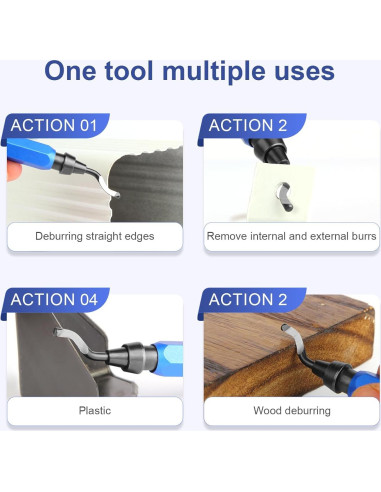 One tool multiple uses

ACTION 01

Deburring straight edges

ACTION 2

Remove internal and external burrs

ACTION 04

Plastic

ACTION 2

Wood deburring